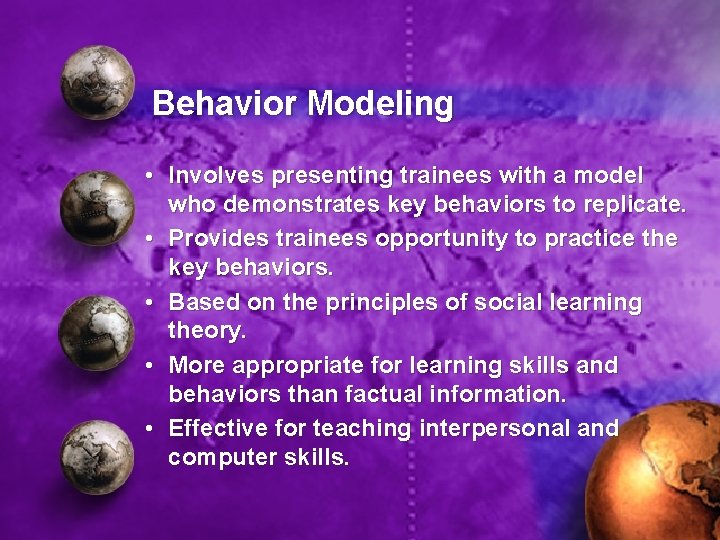 Behavior Modeling

• Involves presenting trainees with a model who demonstrates key behaviors to replicate.
• Provides trainees opportunity to practice the key behaviors.
• Based on the principles of social learning theory.
• More appropriate for learning skills and behaviors than factual information.
• Effective for teaching interpersonal and computer skills.